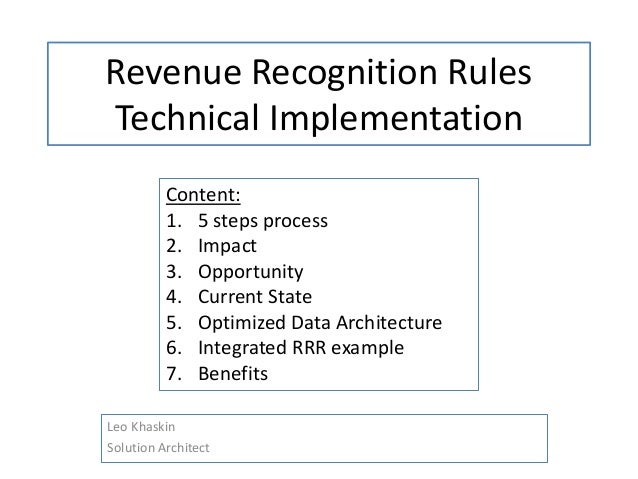 Revenue Recognition Rules
Technical Implementation

Content:
1. 5 steps process
2. Impact
3. Opportunity
4. Current State
5. Optimized Data Architecture
6. Integrated RRR example
7. Benefits

Leo Khaskin
Solution Architect